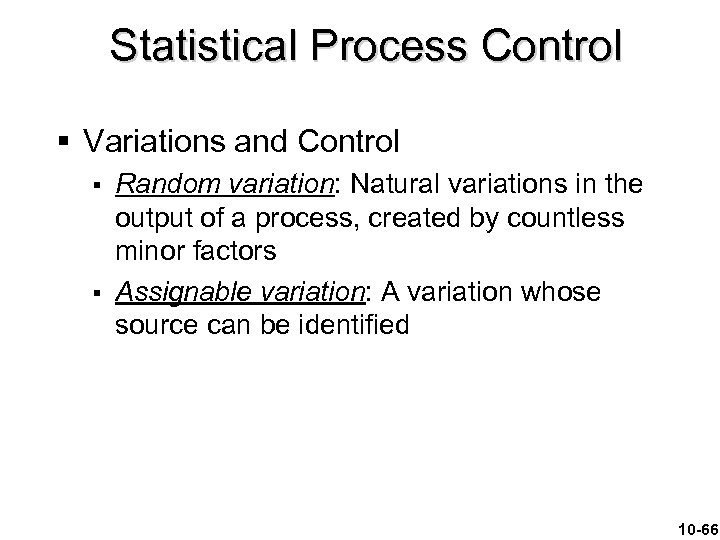 Statistical Process Control

▪ Variations and Control

▪ Random variation: Natural variations in the output of a process, created by countless minor factors

▪ Assignable variation: A variation whose source can be identified

10-66